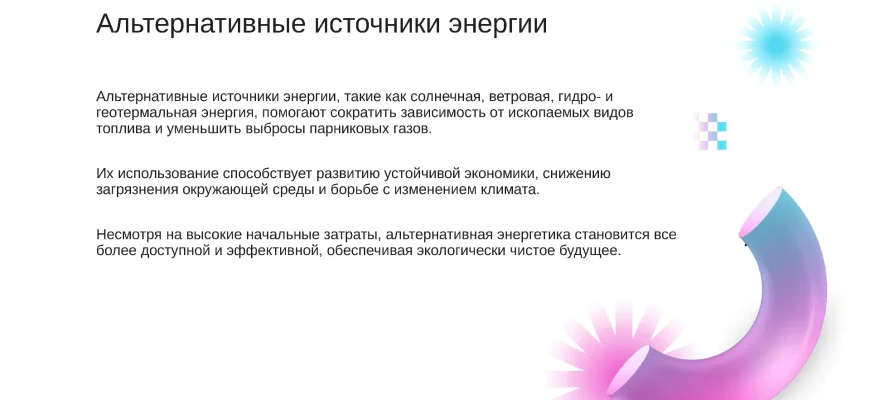 Альтернативные источники энергии

Альтернативные источники энергии, такие как солнечная, ветровая, гидро- и геотермальная энергия, помогают сократить зависимость от ископаемых видов топлива и уменьшить выбросы парниковых газов.

Их использование способствует развитию устойчивой экономики, снижению загрязнения окружающей среды и борьбе с изменением климата.

Несмотря на высокие начальные затраты, альтернативная энергетика становится все более доступной и эффективной, обеспечивая экологически чистое будущее.